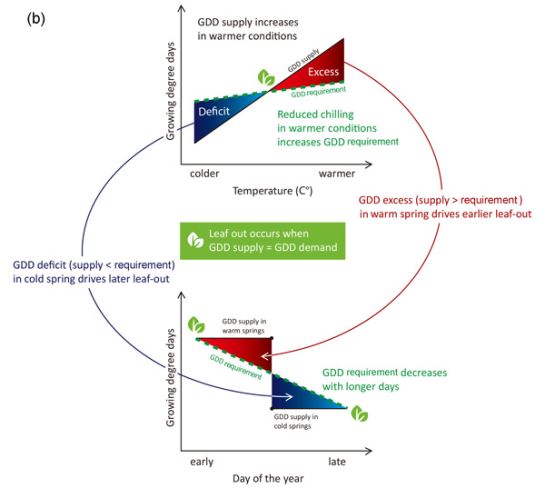 (b)

GDD supply increases in warmer conditions

Growing degree days

GDD supply

Excess

GDD requirement

Deficit

Reduced chilling in warmer conditions increases GDD requirement

colder

warmer

Temperature (C°)

GDD excess (supply > requirement ) in warm spring drives earlier leaf-out

Leaf out occurs when GDD supply = GDD demand

GDD deficit (supply < requirement) in cold spring drives later leaf-out

Growing degree days

GDD supply in warm springs

GDD requirement

GDD requirement decreases with longer days

GDD supply in cold springs

early

late

Day of the year